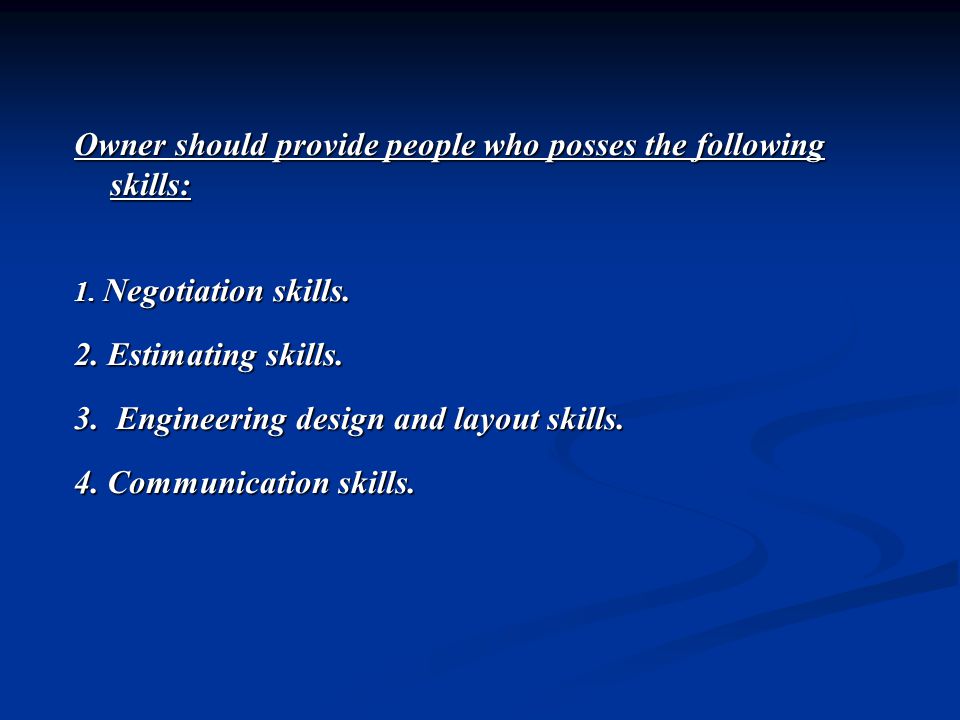 Owner should provide people who posses the following skills:

1. Negotiation skills.

2. Estimating skills.

3. Engineering design and layout skills.

4. Communication skills.